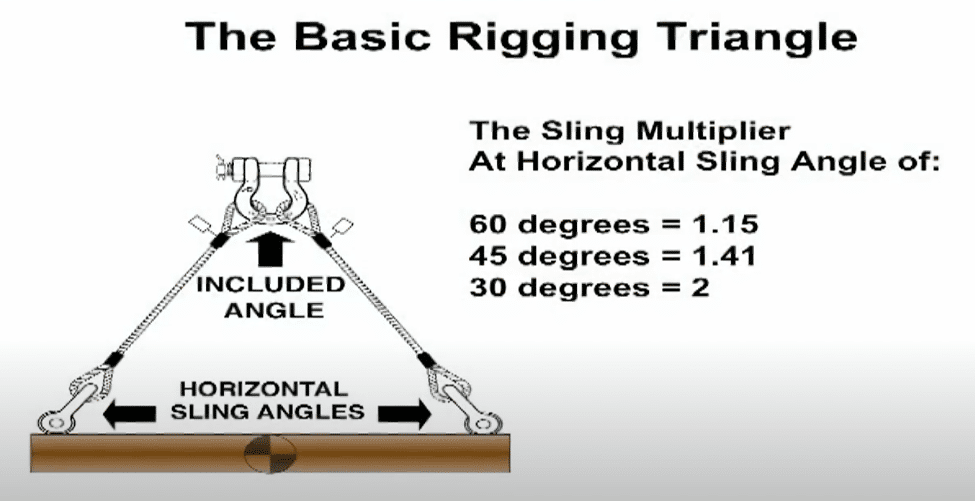 The Basic Rigging Triangle

INCLUDED ANGLE

HORIZONTAL SLING ANGLES

The Sling Multiplier
At Horizontal Sling Angle of:

60 degrees = 1.15
45 degrees = 1.41
30 degrees = 2